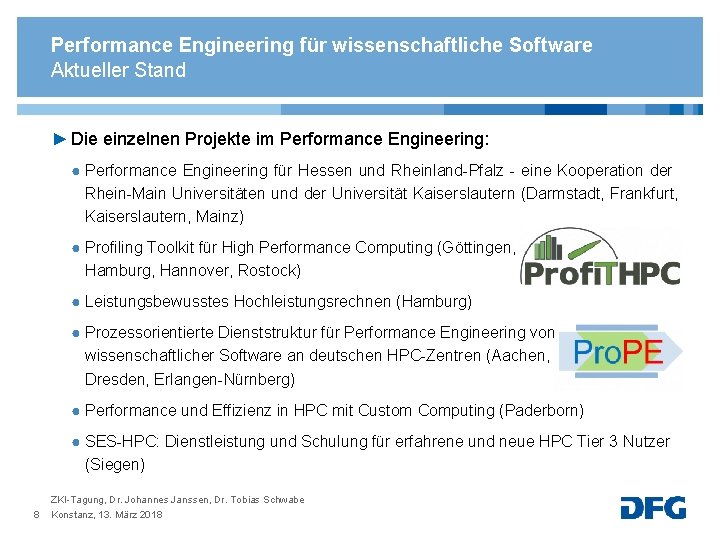 Performance Engineering für wissenschaftliche Software
Aktueller Stand

► Die einzelnen Projekte im Performance Engineering:

● Performance Engineering für Hessen und Rheinland-Pfalz - eine Kooperation der Rhein-Main Universitäten und der Universität Kaiserslautern (Darmstadt, Frankfurt, Kaiserslautern, Mainz)

● Profiling Toolkit für High Performance Computing (Göttingen, Hamburg, Hannover, Rostock)

ProfiTHPC

● Leistungsbewusstes Hochleistungsrechnen (Hamburg)

● Prozessorientierte Dienststruktur für Performance Engineering von wissenschaftlicher Software an deutschen HPC-Zentren (Aachen, Dresden, Erlangen-Nürnberg)

ProPE

● Performance und Effizienz in HPC mit Custom Computing (Paderborn)

● SES-HPC: Dienstleistung und Schulung für erfahrene und neue HPC Tier 3 Nutzer (Siegen)

ZKI-Tagung, Dr. Johannes Janssen, Dr. Tobias Schwabe
8 Konstanz, 13. März 2018

DFG